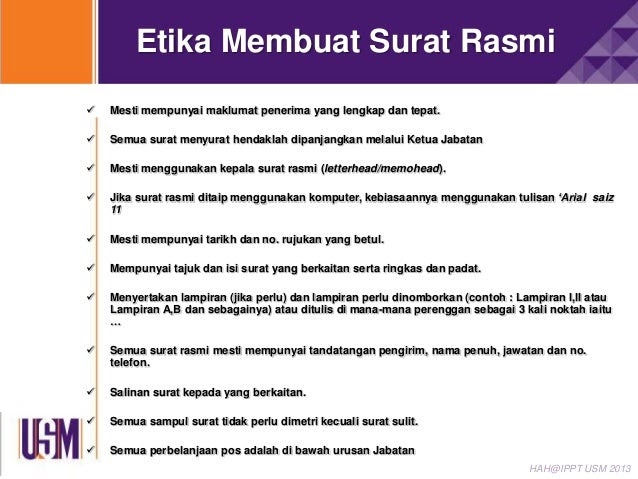 Etika Membuat Surat Rasmi

✓ Mesti mempunyai maklumat penerima yang lengkap dan tepat.

✓ Semua surat menyurat hendaklah dipanjangkan melalui Ketua Jabatan

✓ Mesti menggunakan kepala surat rasmi (letterhead/memohead).

✓ Jika surat rasmi ditaip menggunakan komputer, kebiasaannya menggunakan tulisan 'Arial saiz 11

✓ Mesti mempunyai tarikh dan no. rujukan yang betul.

✓ Mempunyai tajuk dan isi surat yang berkaitan serta ringkas dan padat.

✓ Menyertakan lampiran (jika perlu) dan lampiran perlu dinomborkan (contoh : Lampiran I,II atau Lampiran A,B dan sebagainya) atau ditulis di mana-mana perenggan sebagai 3 kali noktah iaitu …

✓ Semua surat rasmi mesti mempunyai tandatangan pengirim, nama penuh, jawatan dan no. telefon.

✓ Salinan surat kepada yang berkaitan.

✓ Semua sampul surat tidak perlu dimetri kecuali surat sulit.

✓ Semua perbelanjaan pos adalah di bawah urusan Jabatan

USM

HAH@IPPT USM 2013